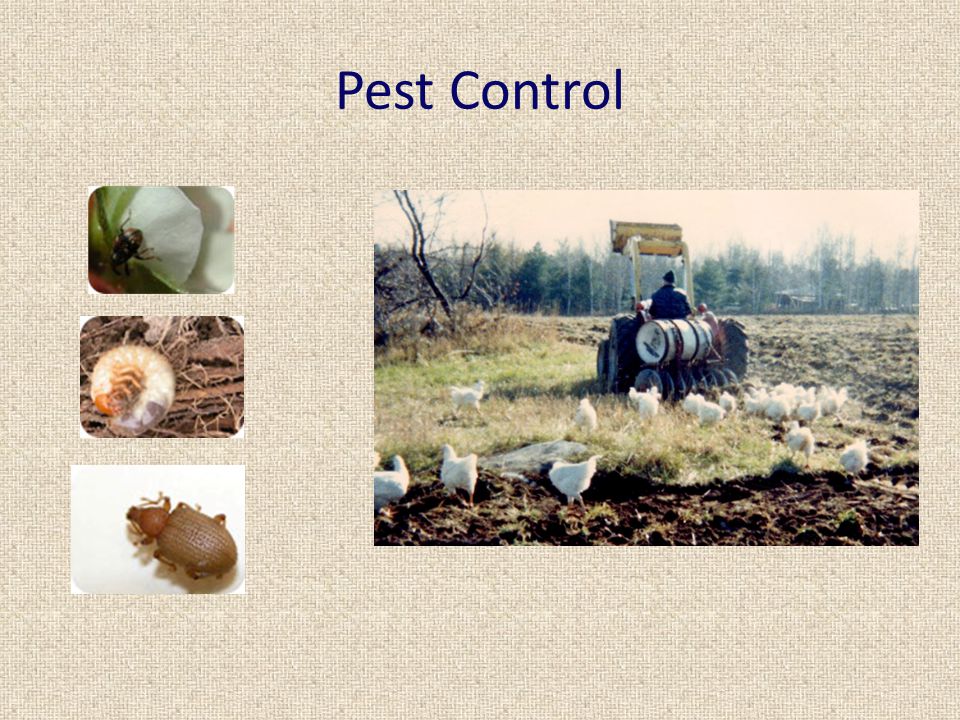 Pest Control